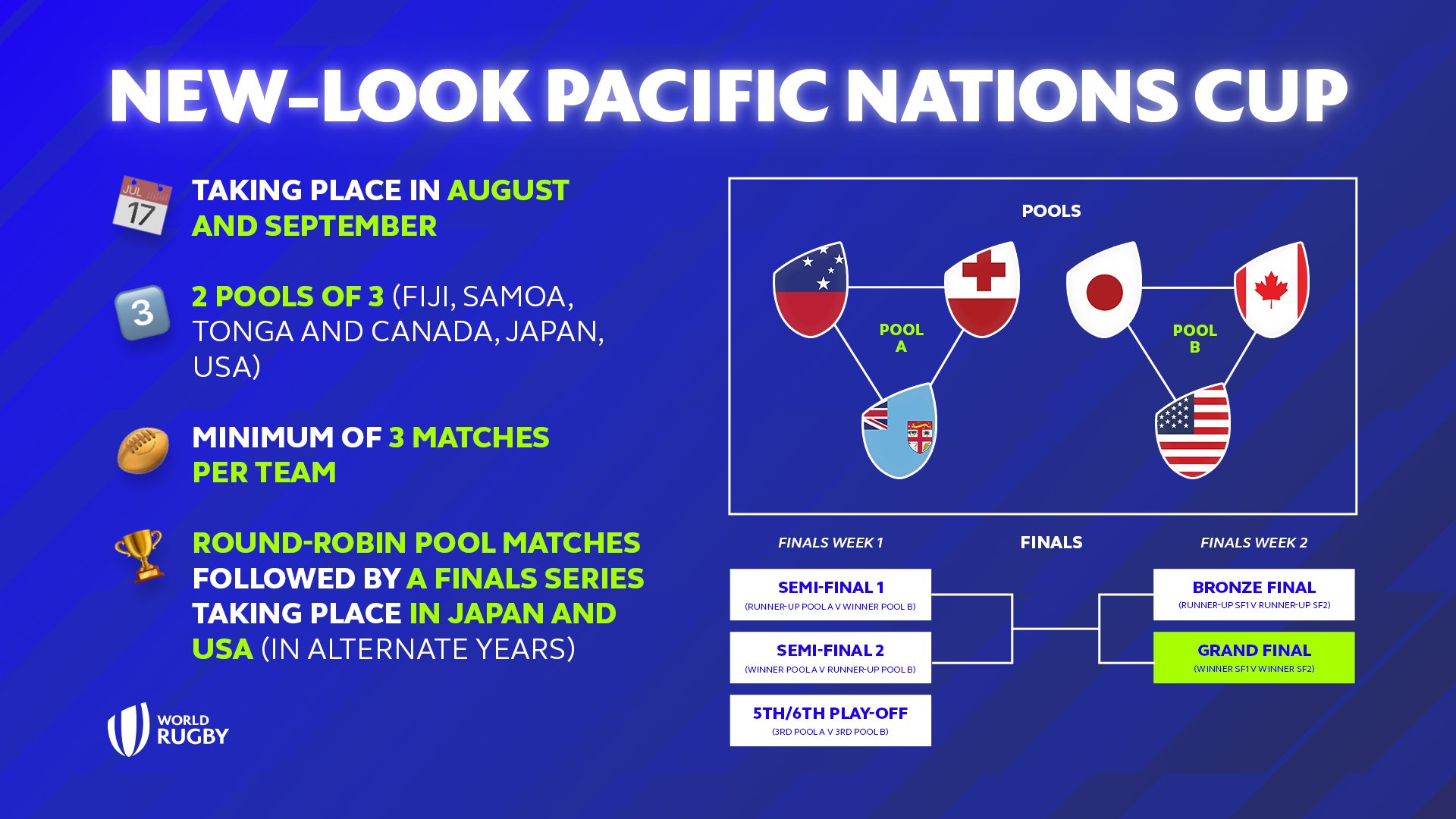 NEW-LOOK PACIFIC NATIONS CUP

JUL 17

TAKING PLACE IN AUGUST AND SEPTEMBER

3

2 POOLS OF 3 (FIJI, SAMOA, TONGA AND CANADA, JAPAN, USA)

MINIMUM OF 3 MATCHES PER TEAM

ROUND-ROBIN POOL MATCHES FOLLOWED BY A FINALS SERIES TAKING PLACE IN JAPAN AND USA (IN ALTERNATE YEARS)

WORLD RUGBY

POOLS

POOL A

POOL B

FINALS WEEK 1

FINALS

FINALS WEEK 2

SEMI-FINAL 1
(RUNNER-UP POOL A V WINNER POOL B)

SEMI-FINAL 2
(WINNER POOL A V RUNNER-UP POOL B)

5TH/6TH PLAY-OFF
(3RD POOL A V 3RD POOL B)

BRONZE FINAL
(RUNNER-UP SF1 V RUNNER-UP SF2)

GRAND FINAL
(WINNER SF1 V WINNER SF2)